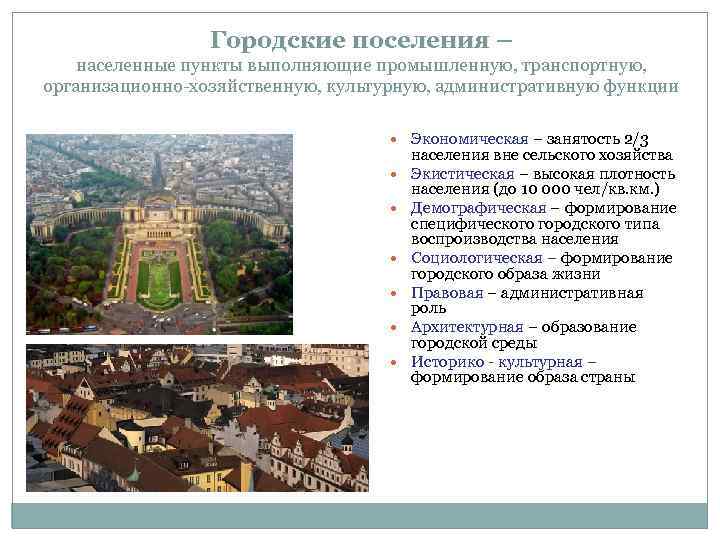 Городские поселения –
населенные пункты выполняющие промышленную, транспортную, организационно-хозяйственную, культурную, административную функции

- Экономическая – занятость 2/3 населения вне сельского хозяйства
- Экистическая – высокая плотность населения (до 10 000 чел/кв.км.)
- Демографическая – формирование специфического городского типа воспроизводства населения
- Социологическая – формирование городского образа жизни
- Правовая – административная роль
- Архитектурная – образование городской среды
- Историко - культурная – формирование образа страны